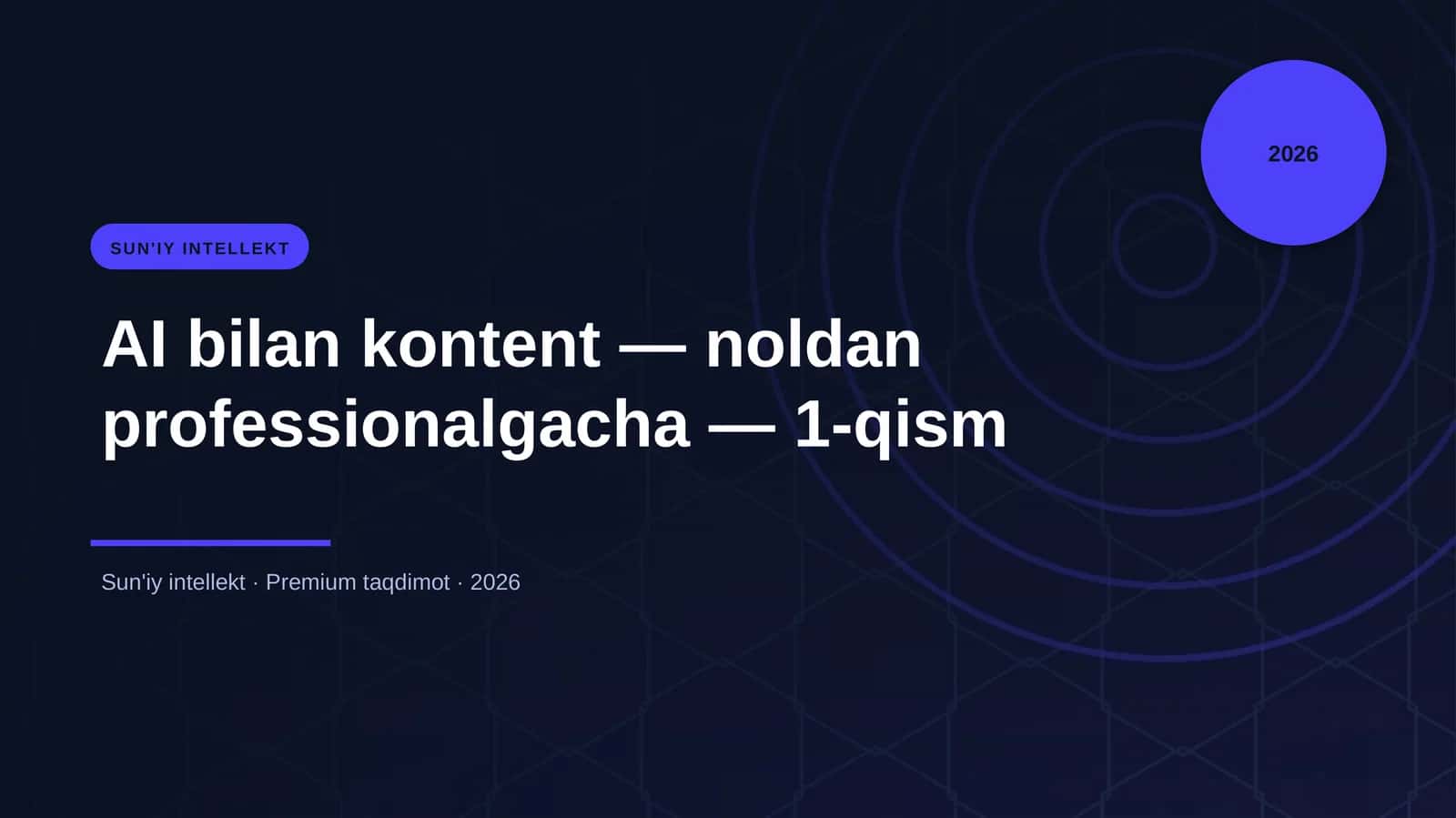 2026

SUN'IY INTELLEKT

AI bilan kontent — noldan professionalgacha — 1-qism

Sun'iy intellekt · Premium taqdimot · 2026